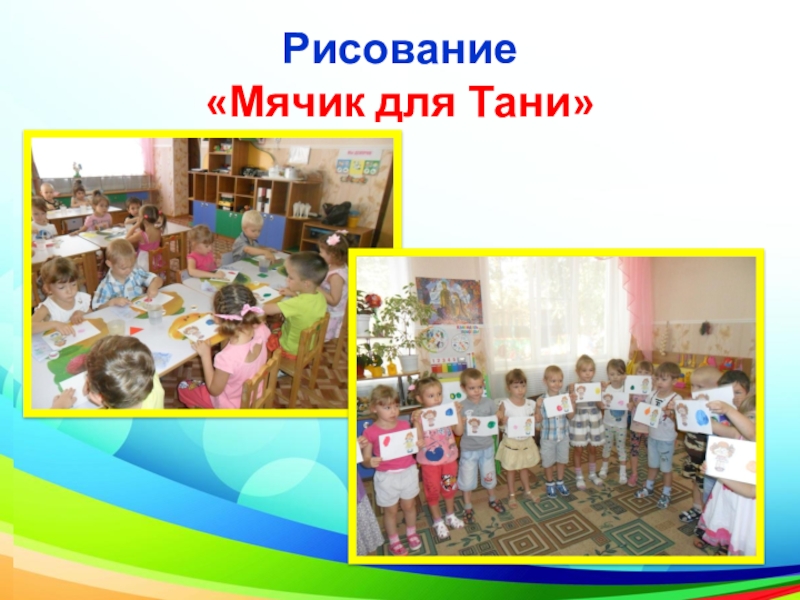 Рисование
«Мячик для Тани»